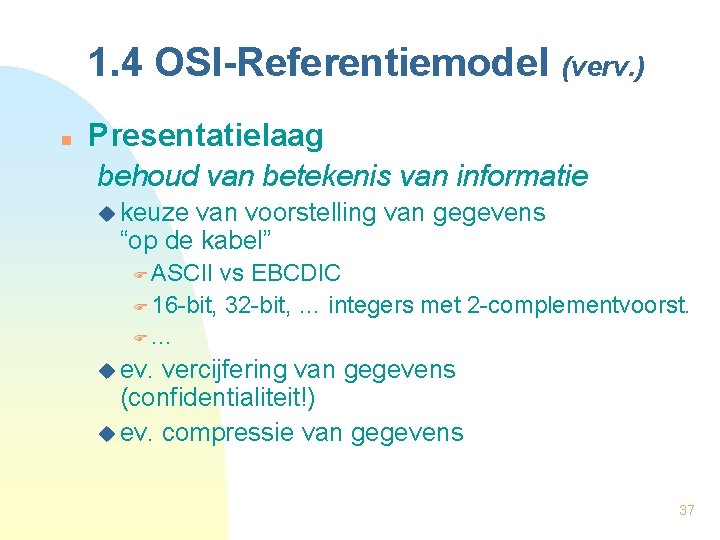 1.4 OSI-Referentiemodel (verv.)

Presentatielaag

behoud van betekenis van informatie

keuze van voorstelling van gegevens “op de kabel”

ASCII vs EBCDIC

16-bit, 32-bit, … integers met 2-complementvoorst.

…

ev. vercijfering van gegevens (confidentialiteit!)

ev. compressie van gegevens

37